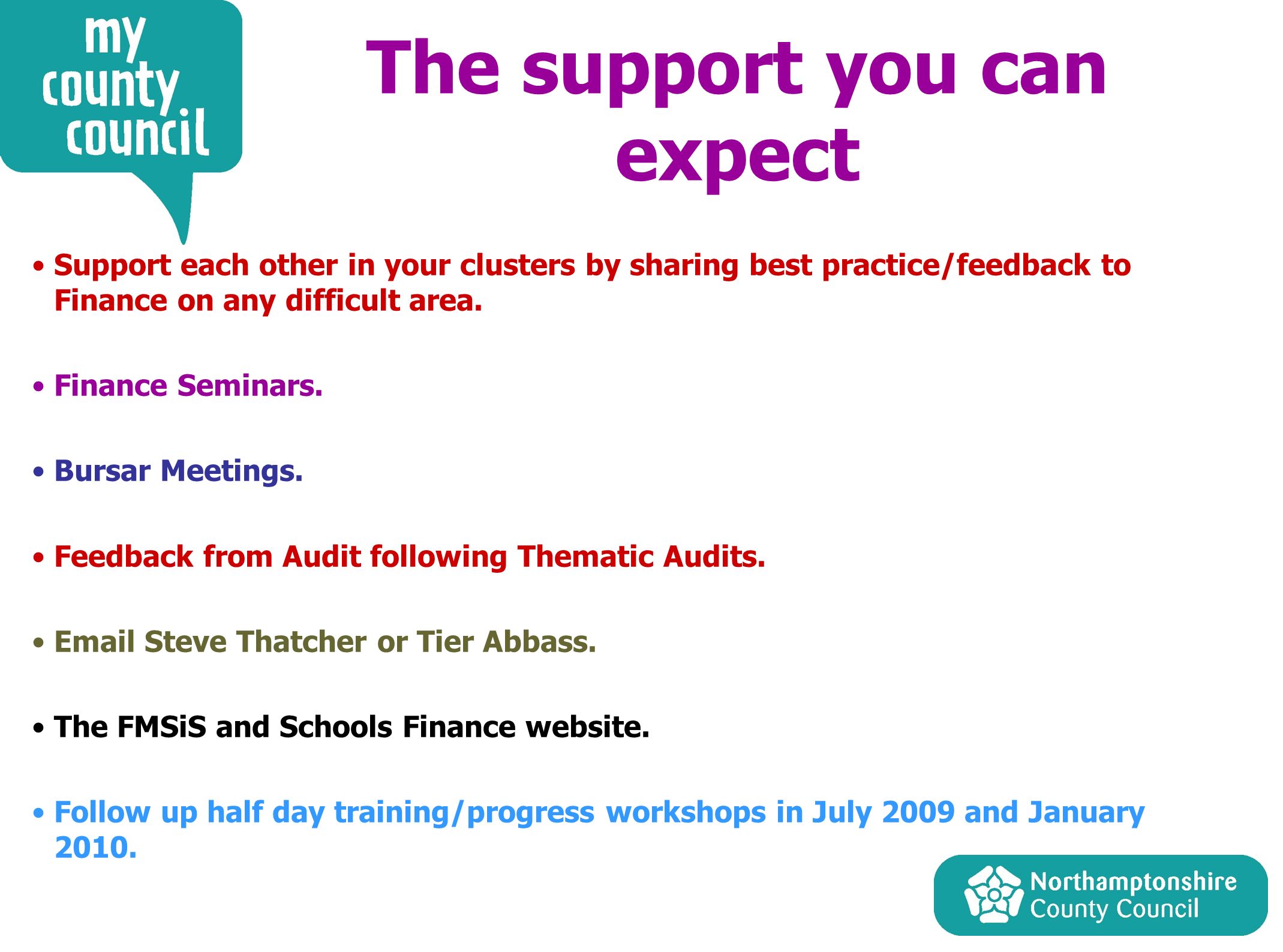 my county council

The support you can expect

• Support each other in your clusters by sharing best practice/feedback to Finance on any difficult area.

• Finance Seminars.

• Bursar Meetings.

• Feedback from Audit following Thematic Audits.

• Email Steve Thatcher or Tier Abbass.

• The FMSiS and Schools Finance website.

• Follow up half day training/progress workshops in July 2009 and January 2010.

Northamptonshire County Council